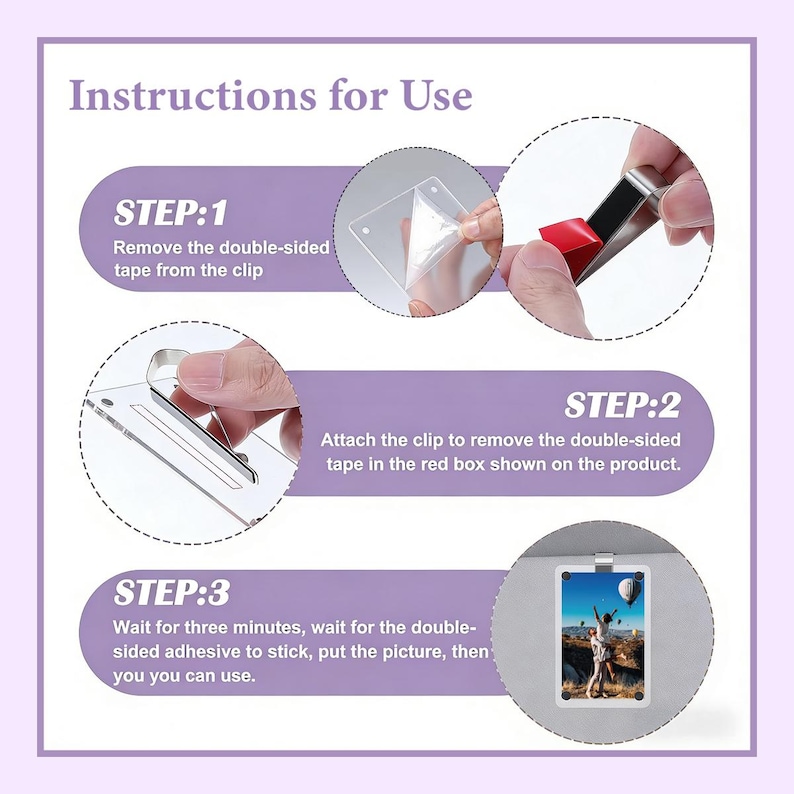 Instructions for Use

STEP:1
Remove the double-sided tape from the clip

STEP:2
Attach the clip to remove the double-sided tape in the red box shown on the product.

STEP:3
Wait for three minutes, wait for the double-sided adhesive to stick, put the picture, then you you can use.